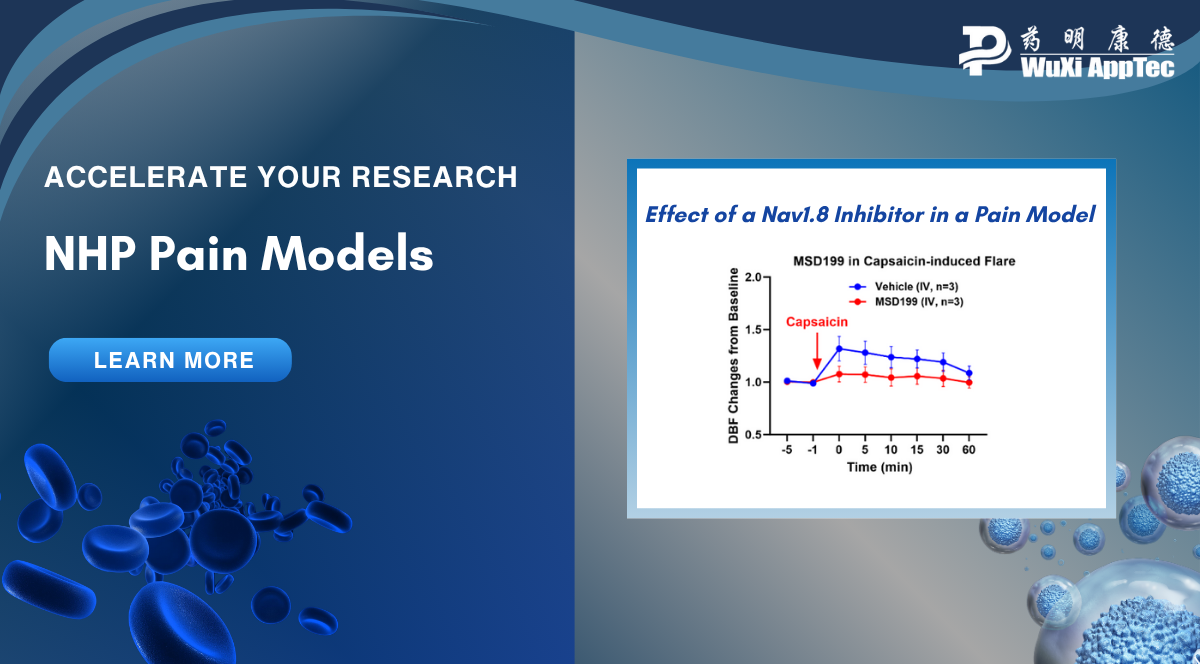 药明康德
WuXi AppTec

ACCELERATE YOUR RESEARCH

NHP Pain Models

LEARN MORE

Effect of a Nav1.8 Inhibitor in a Pain Model

MSD199 in Capsaicin-induced Flare

Vehicle (IV, n=3)
MSD199 (IV, n=3)

Capsaicin

DBF Changes from Baseline

2.0
1.5
1.0
0.5

-5 -1 0 5 10 15 30 60
Time (min)